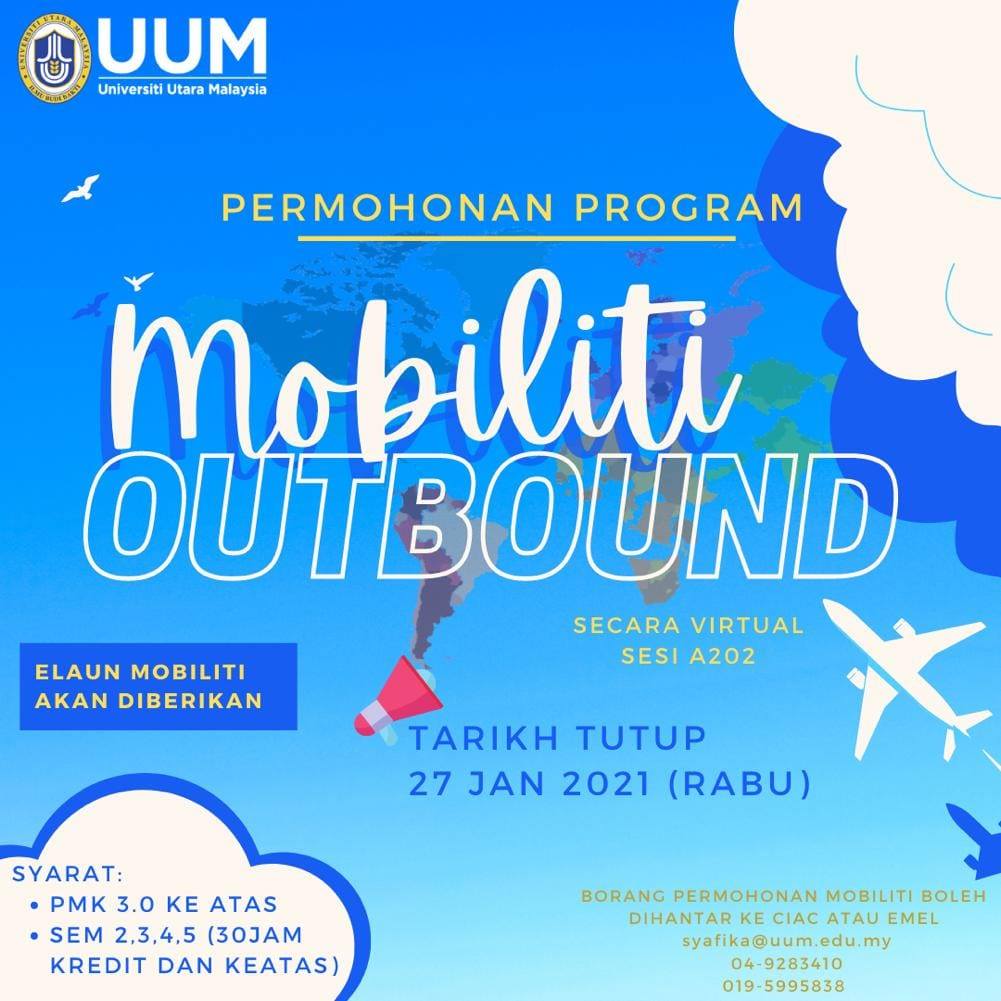 UNIVERSITI UTARA MALAYSIA
ILMU BUDI BAKTI
UUM
Universiti Utara Malaysia

PERMOHONAN PROGRAM

Mobiliti
OUTBOUND

SECARA VIRTUAL
SESI A202

ELAUN MOBILITI AKAN DIBERIKAN

TARIKH TUTUP
27 JAN 2021 (RABU)

SYARAT:
• PMK 3.0 KE ATAS
• SEM 2,3,4,5 (30JAM KREDIT DAN KEATAS)

BORANG PERMOHONAN MOBILITI BOLEH DIHANTAR KE CIAC ATAU EMEL
syafika@uum.edu.my
04-9283410
019-5995838